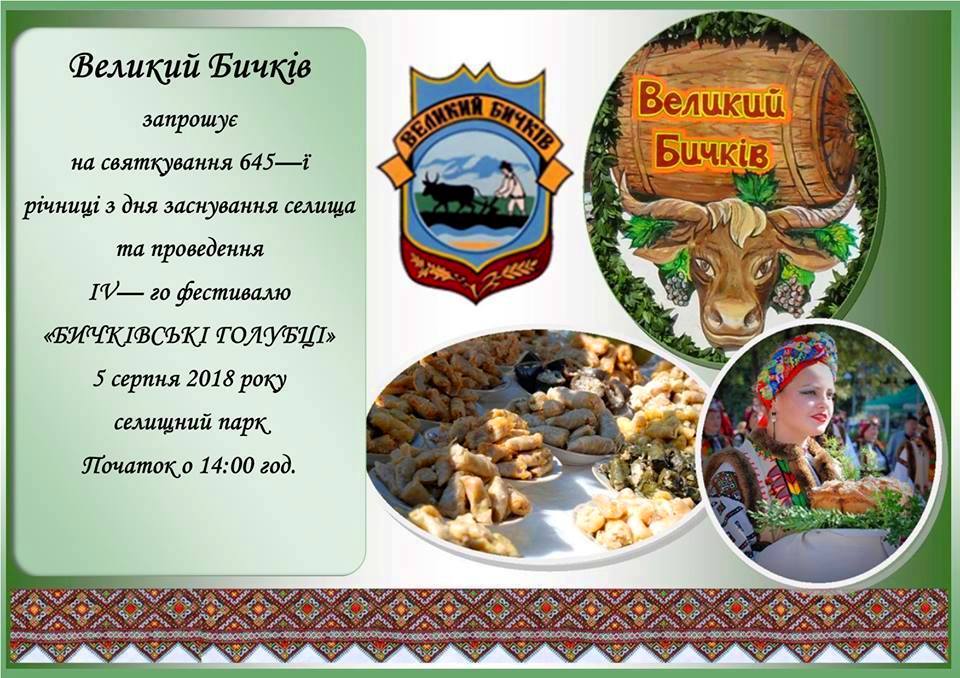 Великий Бичків

запрошує

на святкування 645—ї

річниці з дня заснування селища

та проведення

IV— го фестивалю

«БИЧКІВСЬКІ ГОЛУБЦІ»

5 серпня 2018 року

селищний парк

Початок о 14:00 год.

ВЕЛИКИЙ БИЧКІВ

Великий Бичків